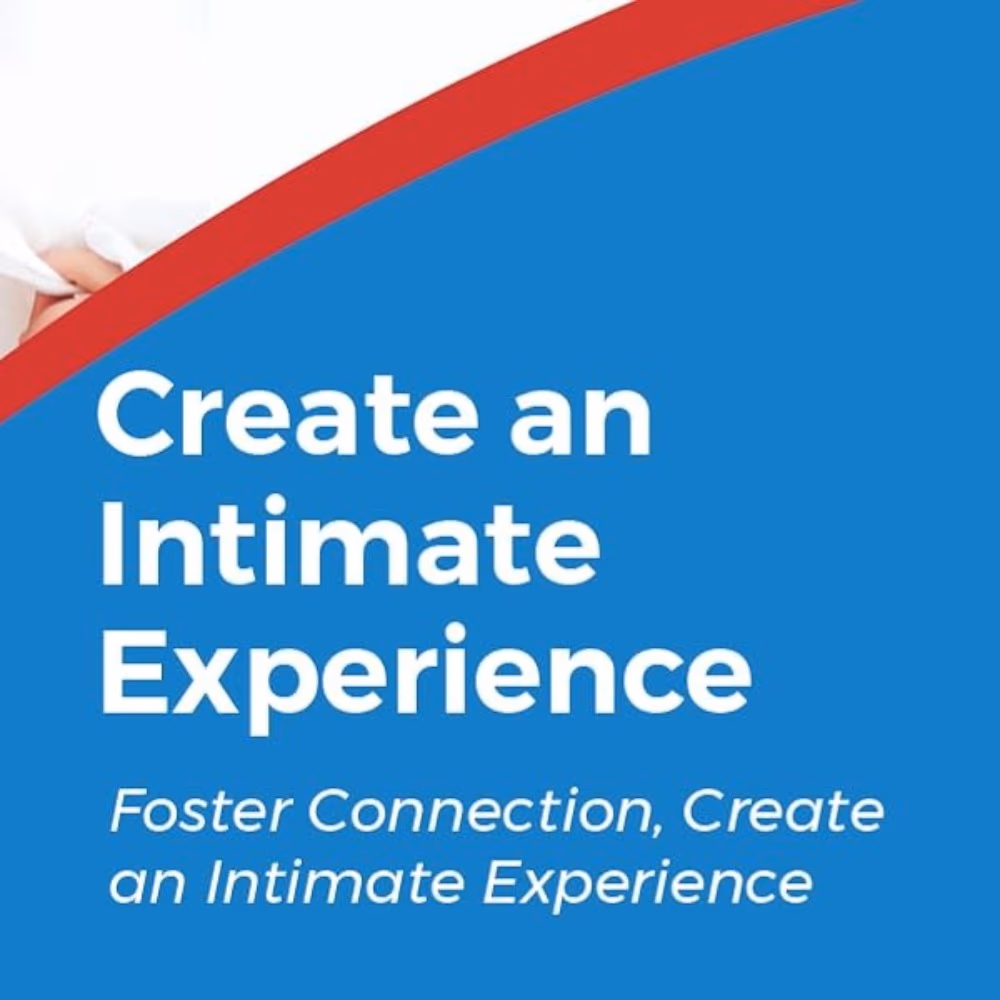 Create an Intimate Experience

Foster Connection, Create an Intimate Experience